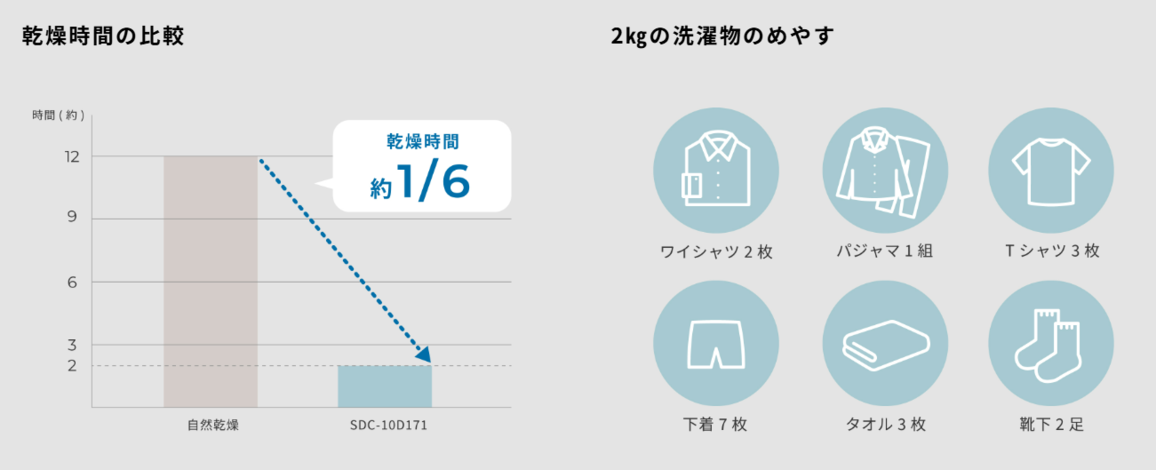 乾燥時間の比較

時間（約）
12
9
6
3
2

乾燥時間
約1/6

自然乾燥
SDC-10D171

2kgの洗濯物のめやす

ワイシャツ２枚
パジャマ１組
Tシャツ３枚
下着７枚
タオル３枚
靴下２足